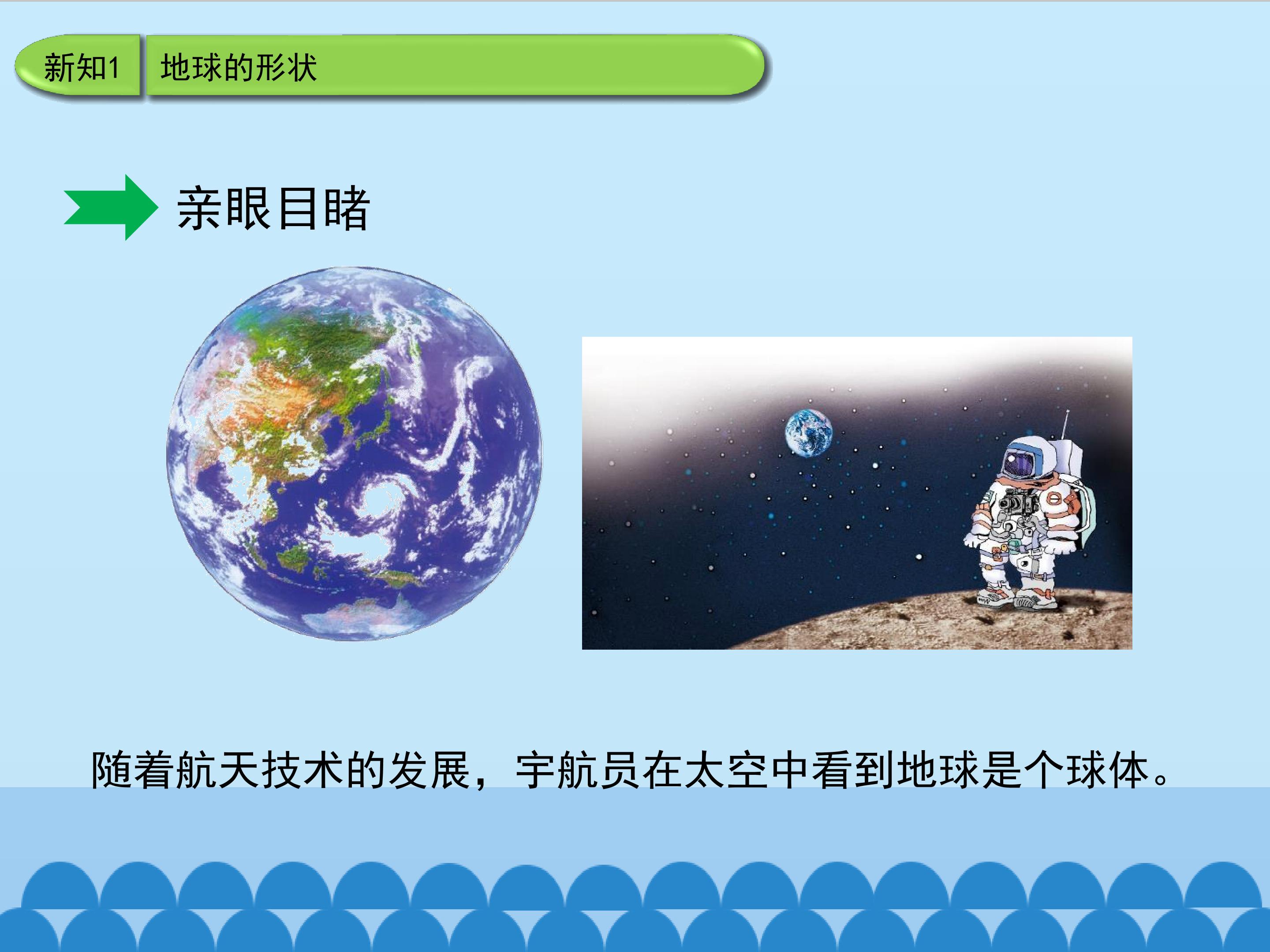 新知1 地球的形状

亲眼目睹

随着航天技术的发展，宇航员在太空中看到地球是个球体。